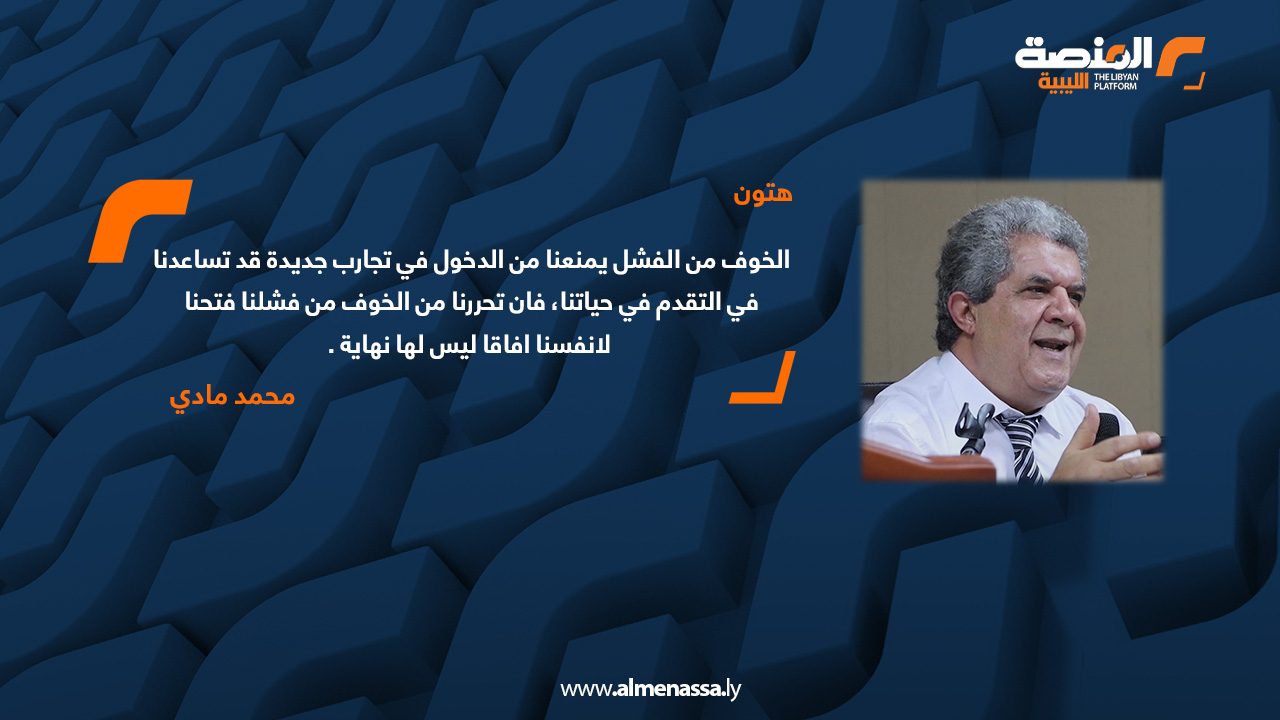 المنصة الليبية
THE LIBYAN PLATFORM

هتون

الخوف من الفشل يمنعنا من الدخول في تجارب جديدة قد تساعدنا في التقدم في حياتنا، فان تحررنا من الخوف من فشلنا فتحنا لانفسنا افاقا ليس لها نهاية .

محمد مادي

www.almenassa.ly